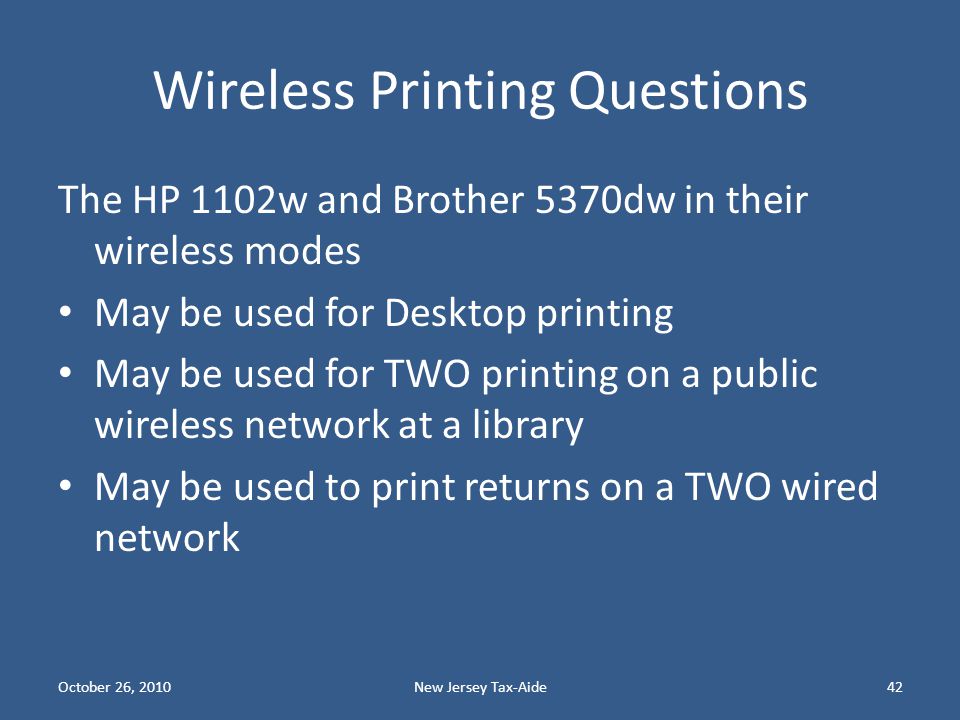 Wireless Printing Questions

The HP 1102w and Brother 5370dw in their wireless modes

• May be used for Desktop printing
• May be used for TWO printing on a public wireless network at a library
• May be used to print returns on a TWO wired network

October 26, 2010 New Jersey Tax-Aide 42